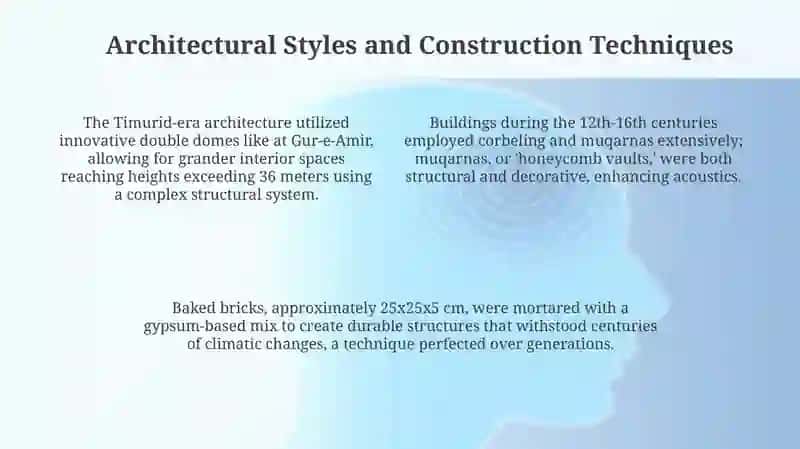 Architectural Styles and Construction Techniques

The Timurid-era architecture utilized innovative double domes like at Gur-e-Amir, allowing for grander interior spaces reaching heights exceeding 36 meters using a complex structural system.

Buildings during the 12th-16th centuries employed corbeling and muqarnas extensively; muqarnas, or 'honeycomb vaults,' were both structural and decorative, enhancing acoustics.

Baked bricks, approximately 25x25x5 cm, were mortared with a gypsum-based mix to create durable structures that withstood centuries of climatic changes, a technique perfected over generations.